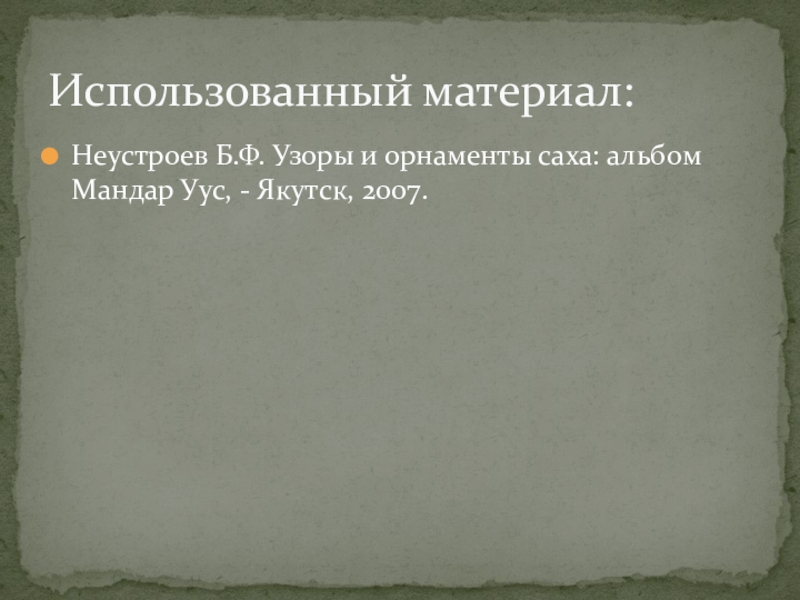 Использованный материал:

Неустроев Б.Ф. Узоры и орнаменты саха: альбом Мандар Уус, - Якутск, 2007.